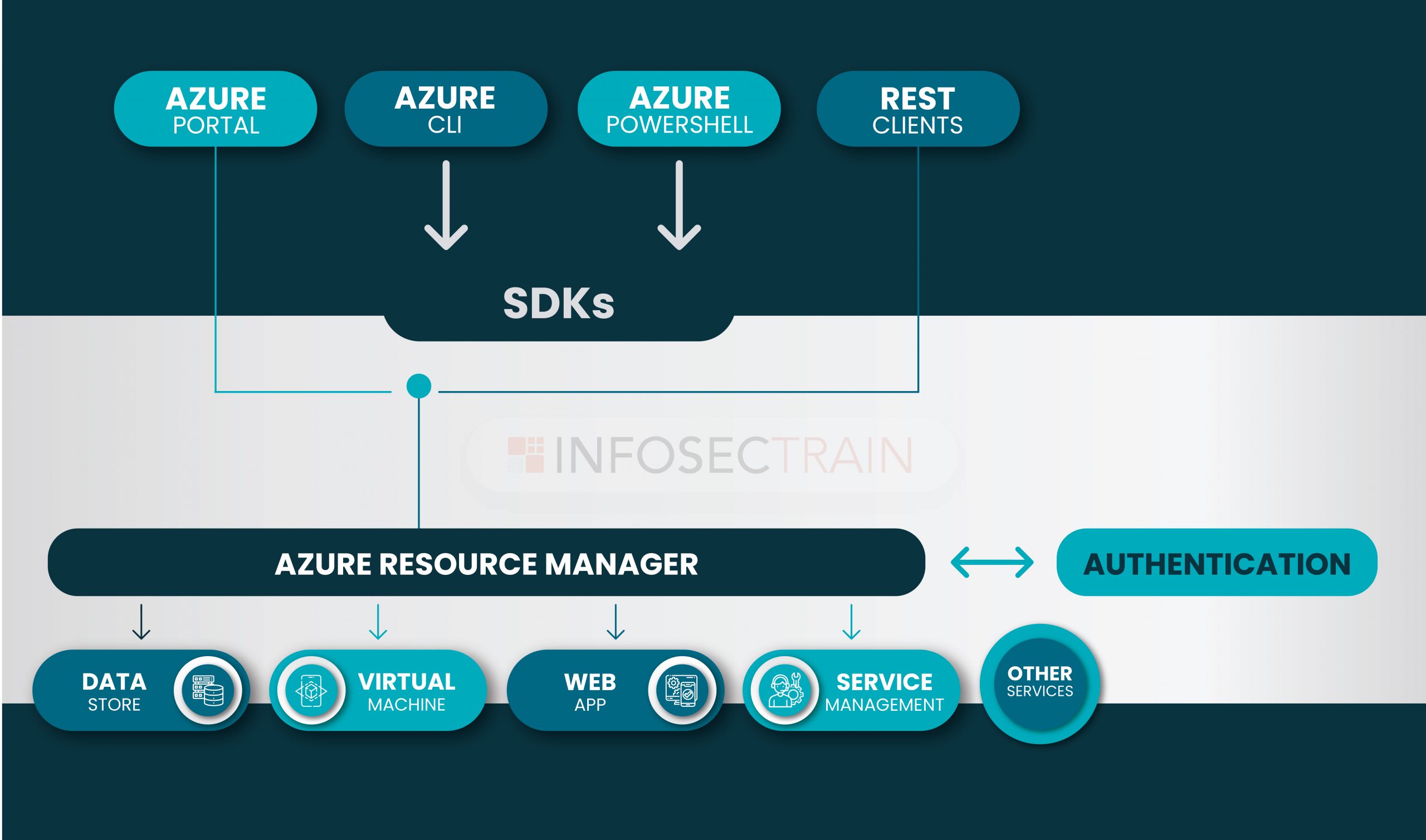 AZURE PORTAL

AZURE CLI

AZURE POWERSHELL

REST CLIENTS

SDKs

INFOSECTRAIN

AZURE RESOURCE MANAGER

AUTHENTICATION

DATA STORE

VIRTUAL MACHINE

WEB APP

SERVICE MANAGEMENT

OTHER SERVICES